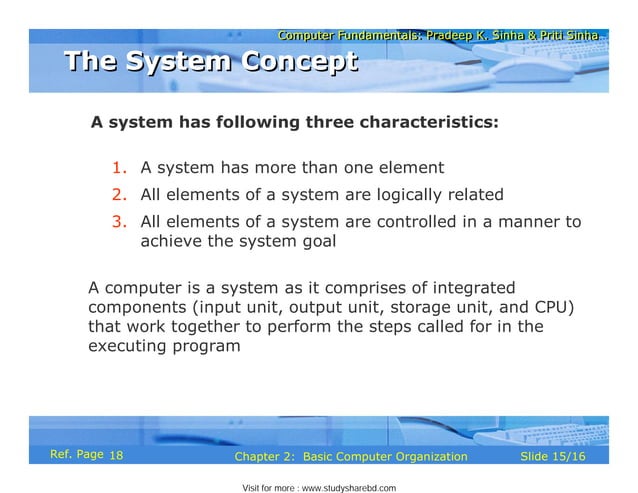 Computer Fundamentals: Pradeep K. Sinha & Priti Sinha

The System Concept

A system has following three characteristics:

1. A system has more than one element
2. All elements of a system are logically related
3. All elements of a system are controlled in a manner to achieve the system goal

A computer is a system as it comprises of integrated components (input unit, output unit, storage unit, and CPU) that work together to perform the steps called for in the executing program

Ref. Page 18 Chapter 2: Basic Computer Organization Slide 15/16

Visit for more : www.studysharebd.com